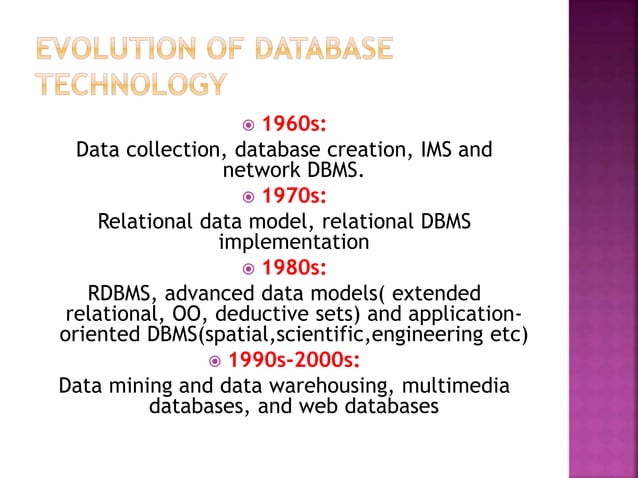 EVOLUTION OF DATABASE TECHNOLOGY

1960s:
Data collection, database creation, IMS and network DBMS.

1970s:
Relational data model, relational DBMS implementation

1980s:
RDBMS, advanced data models( extended relational, OO, deductive sets) and application-oriented DBMS(spatial,scientific,engineering etc)

1990s-2000s:
Data mining and data warehousing, multimedia databases, and web databases